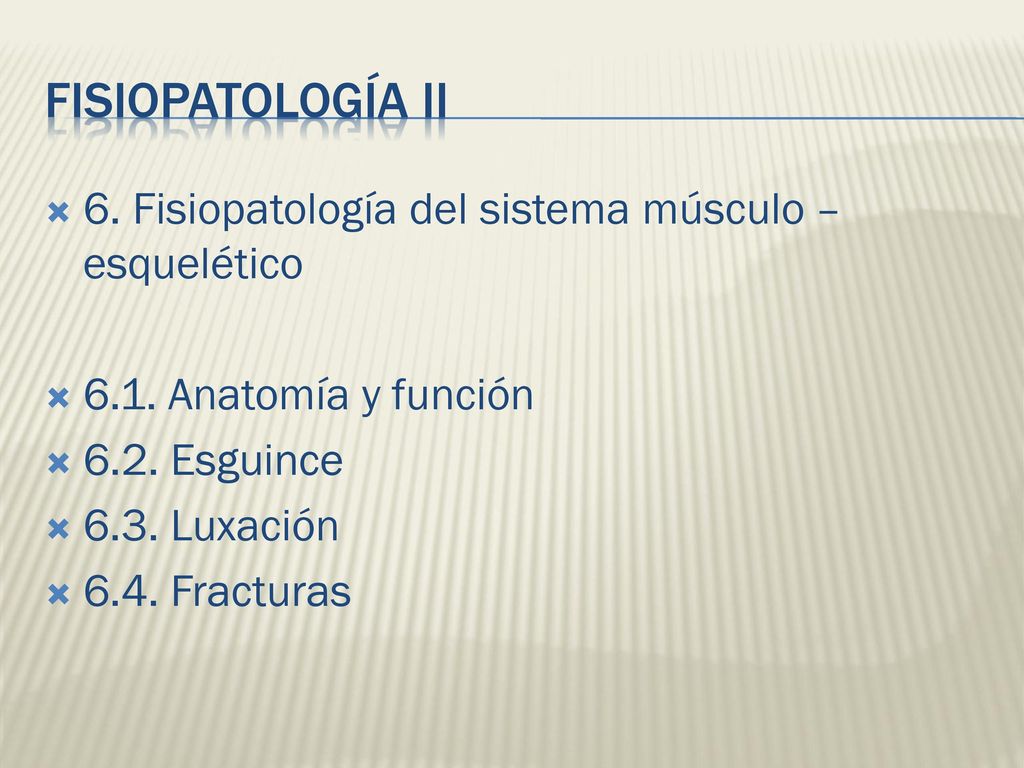 FISIOPATOLOGÍA II

6. Fisiopatología del sistema músculo – esquelético

6.1. Anatomía y función
6.2. Esguince
6.3. Luxación
6.4. Fracturas